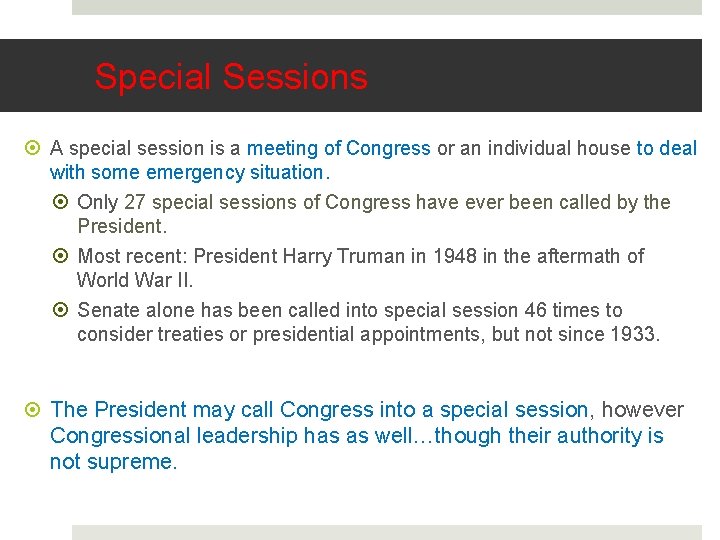 Special Sessions

A special session is a meeting of Congress or an individual house to deal with some emergency situation.

Only 27 special sessions of Congress have ever been called by the President.

Most recent: President Harry Truman in 1948 in the aftermath of World War II.

Senate alone has been called into special session 46 times to consider treaties or presidential appointments, but not since 1933.

The President may call Congress into a special session, however Congressional leadership has as well…though their authority is not supreme.